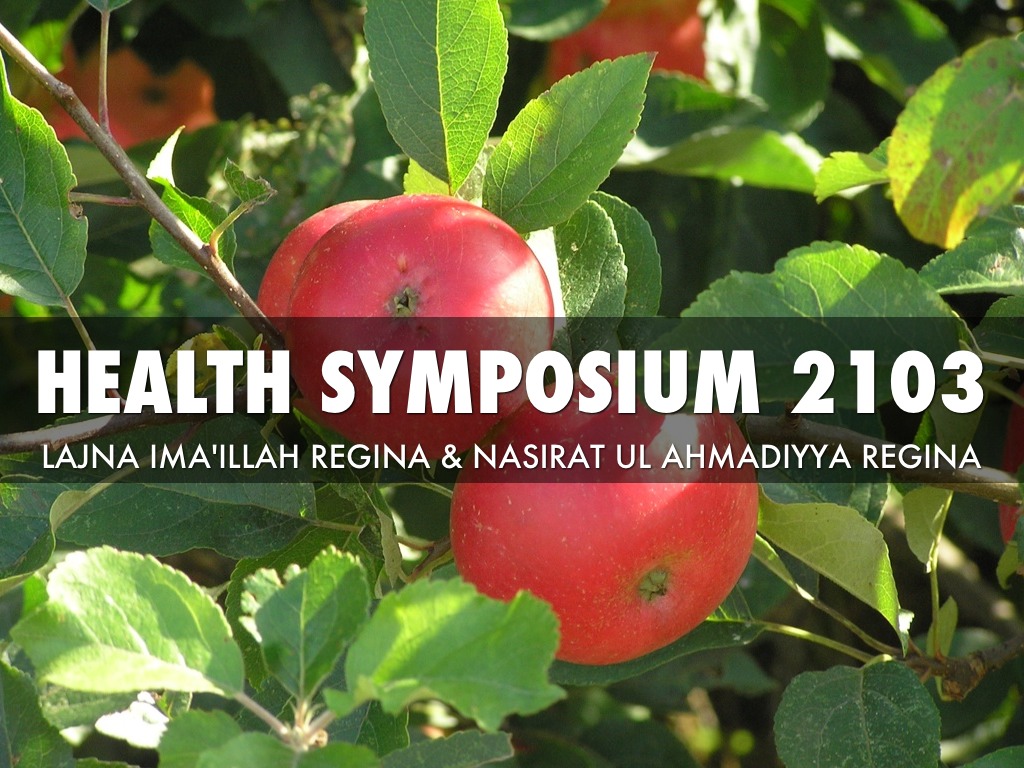 HEALTH SYMPOSIUM 2103

LAJNA IMA'ILLAH REGINA & NASIRAT UL AHMADIYYA REGINA